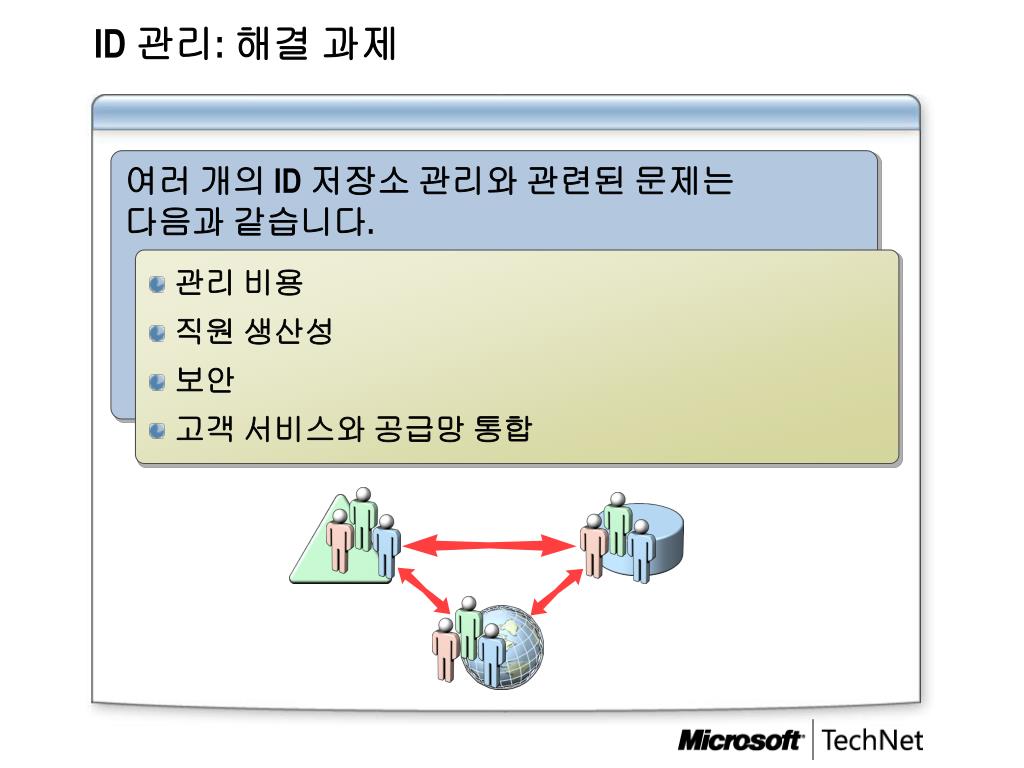 ID 관리: 해결 과제

여러 개의 ID 저장소 관리와 관련된 문제는 다음과 같습니다.

관리 비용

직원 생산성

보안

고객 서비스와 공급망 통합

Microsoft TechNet